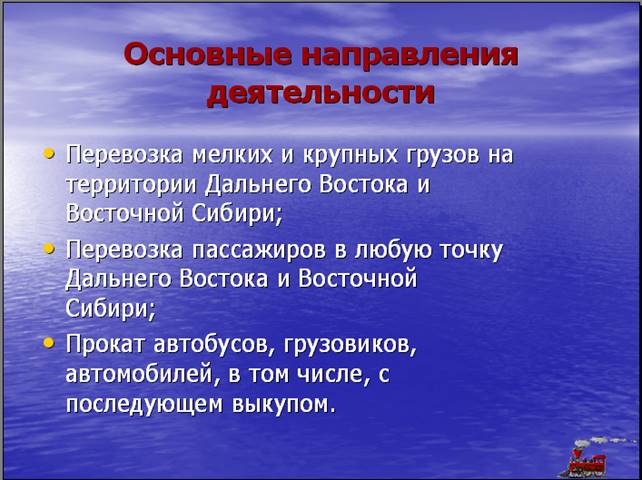 Основные направления деятельности

• Перевозка мелких и крупных грузов на территории Дальнего Востока и Восточной Сибири;
• Перевозка пассажиров в любую точку Дальнего Востока и Восточной Сибири;
• Прокат автобусов, грузовиков, автомобилей, в том числе, с последующем выкупом.